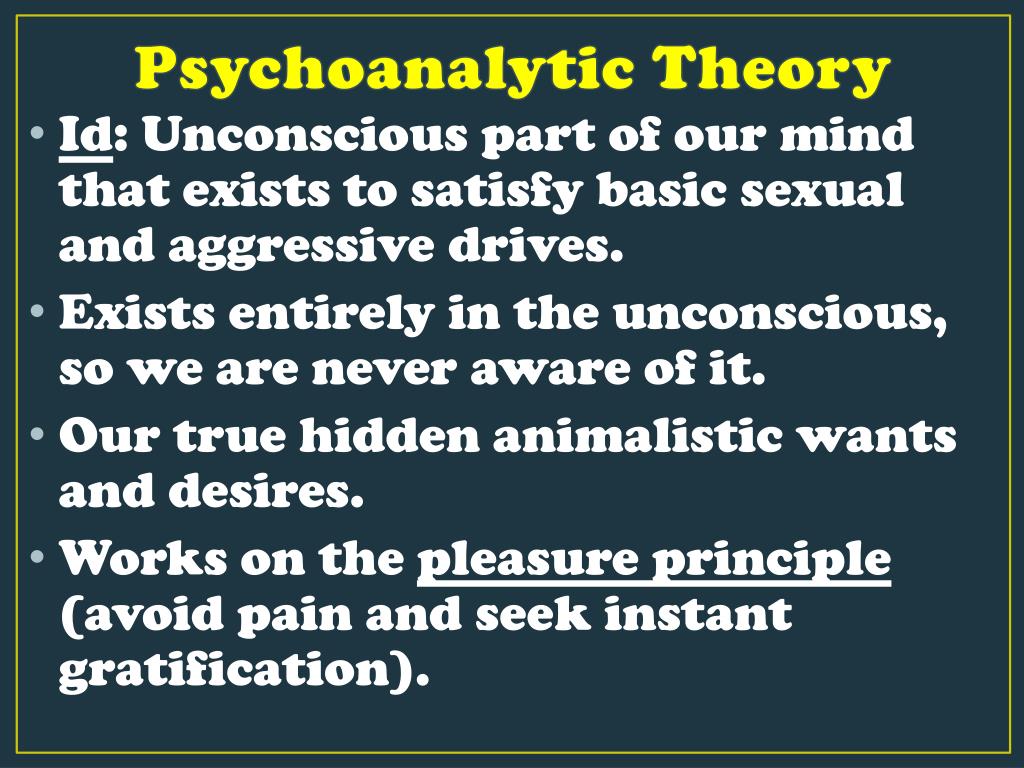 Psychoanalytic Theory

• Id: Unconscious part of our mind that exists to satisfy basic sexual and aggressive drives.
• Exists entirely in the unconscious, so we are never aware of it.
• Our true hidden animalistic wants and desires.
• Works on the pleasure principle (avoid pain and seek instant gratification).